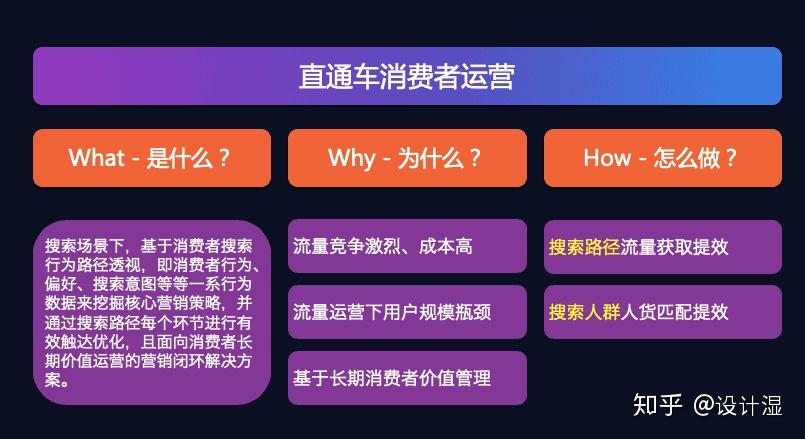 直通车消费者运营

What - 是什么？

搜索场景下，基于消费者搜索行为路径透视，即消费者行为、偏好、搜索意图等等一系行为数据来挖掘核心营销策略，并通过搜索路径每个环节进行有效触达优化，且面向消费者长期价值运营的营销闭环解决方案。

Why - 为什么？

流量竞争激烈、成本高

流量运营下用户规模瓶颈

基于长期消费者价值管理

How - 怎么做？

搜索路径流量获取提效

搜索人群人货匹配提效

知乎 @设计湿